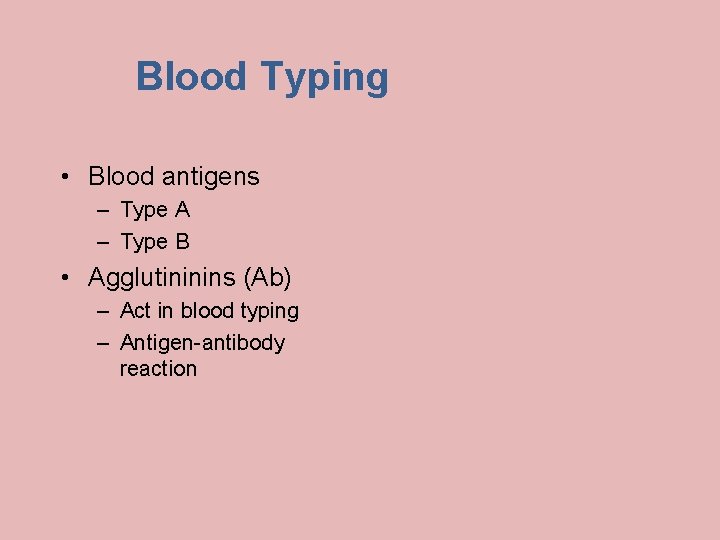 Blood Typing

• Blood antigens
– Type A
– Type B
• Agglutininins (Ab)
– Act in blood typing
– Antigen-antibody reaction